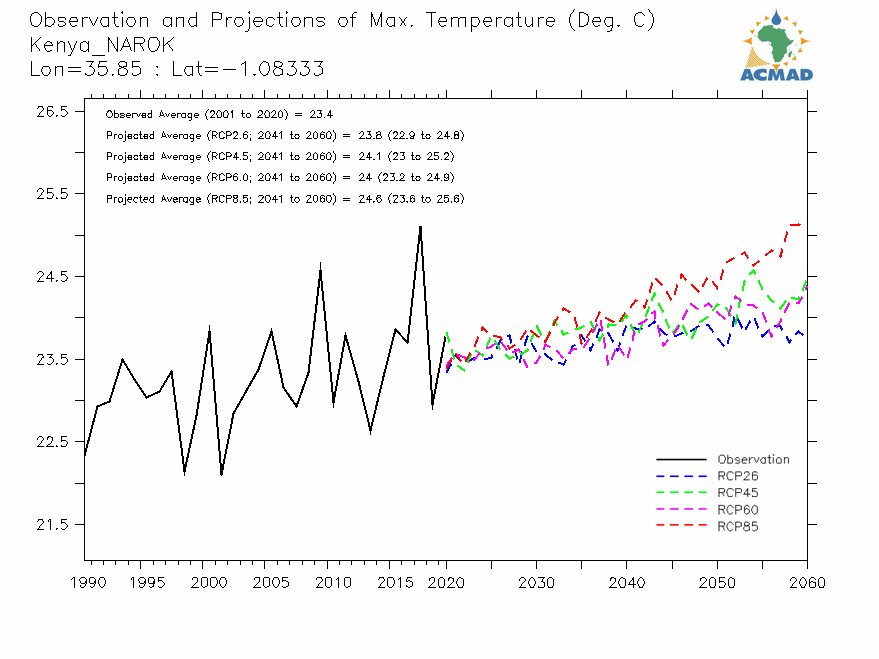 Observation and Projections of Max. Temperature (Deg. C)
Kenya_NAROK
Lon=35.85 : Lat=−1.08333

ACMAD

Observed Average (2001 to 2020) = 23.4
Projected Average (RCP2.6; 2041 to 2060) = 23.8 (22.9 to 24.8)
Projected Average (RCP4.5; 2041 to 2060) = 24.1 (23 to 25.2)
Projected Average (RCP6.0; 2041 to 2060) = 24 (23.2 to 24.9)
Projected Average (RCP8.5; 2041 to 2060) = 24.6 (23.6 to 25.6)

26.5
25.5
24.5
23.5
22.5
21.5

Observation
RCP26
RCP45
RCP60
RCP85

1990 1995 2000 2005 2010 2015 2020 2030 2040 2050 2060